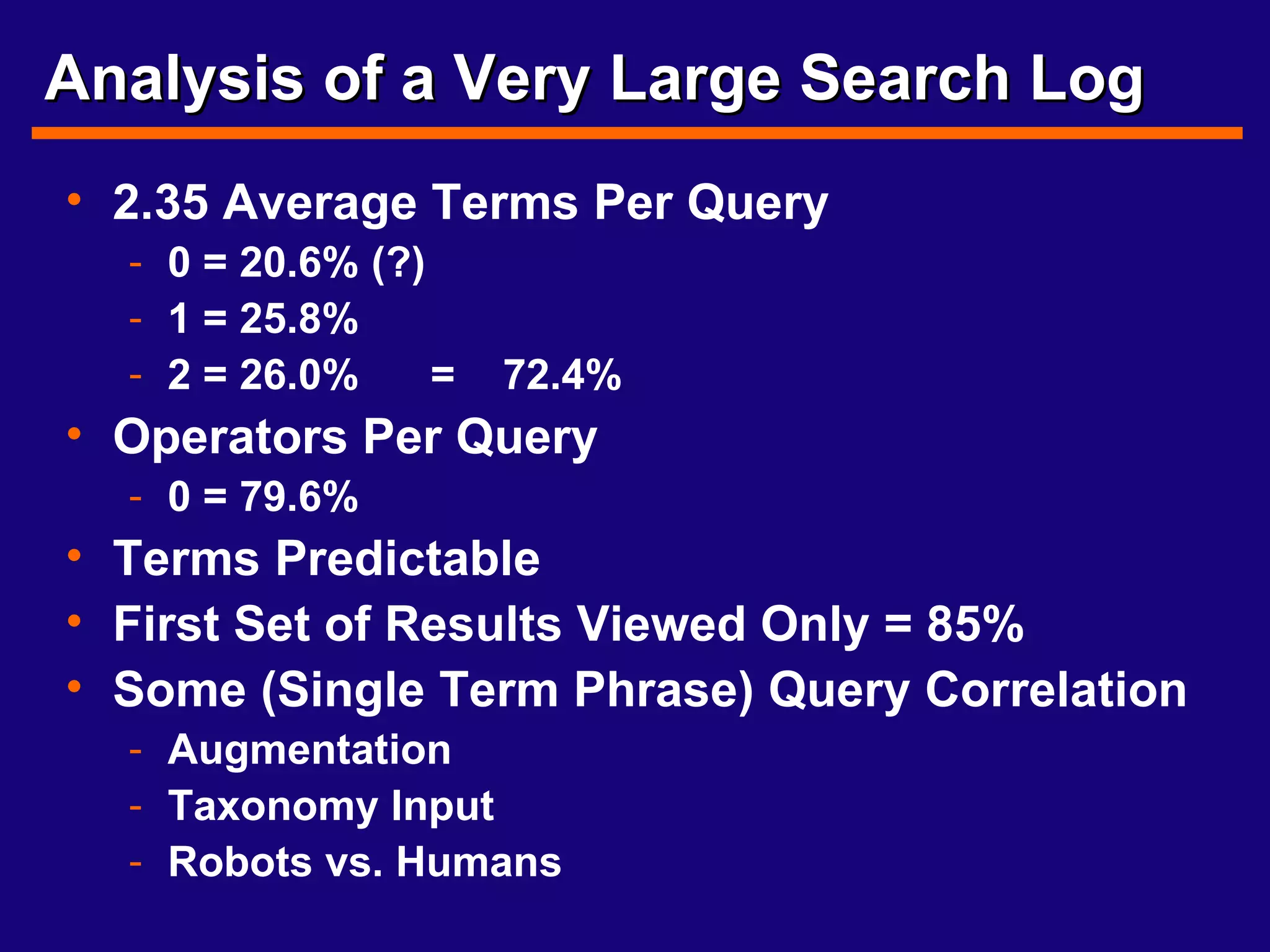 Analysis of a Very Large Search Log

• 2.35 Average Terms Per Query
  - 0 = 20.6% (?)
  - 1 = 25.8%
  - 2 = 26.0% = 72.4%
• Operators Per Query
  - 0 = 79.6%
• Terms Predictable
• First Set of Results Viewed Only = 85%
• Some (Single Term Phrase) Query Correlation
  - Augmentation
  - Taxonomy Input
  - Robots vs. Humans